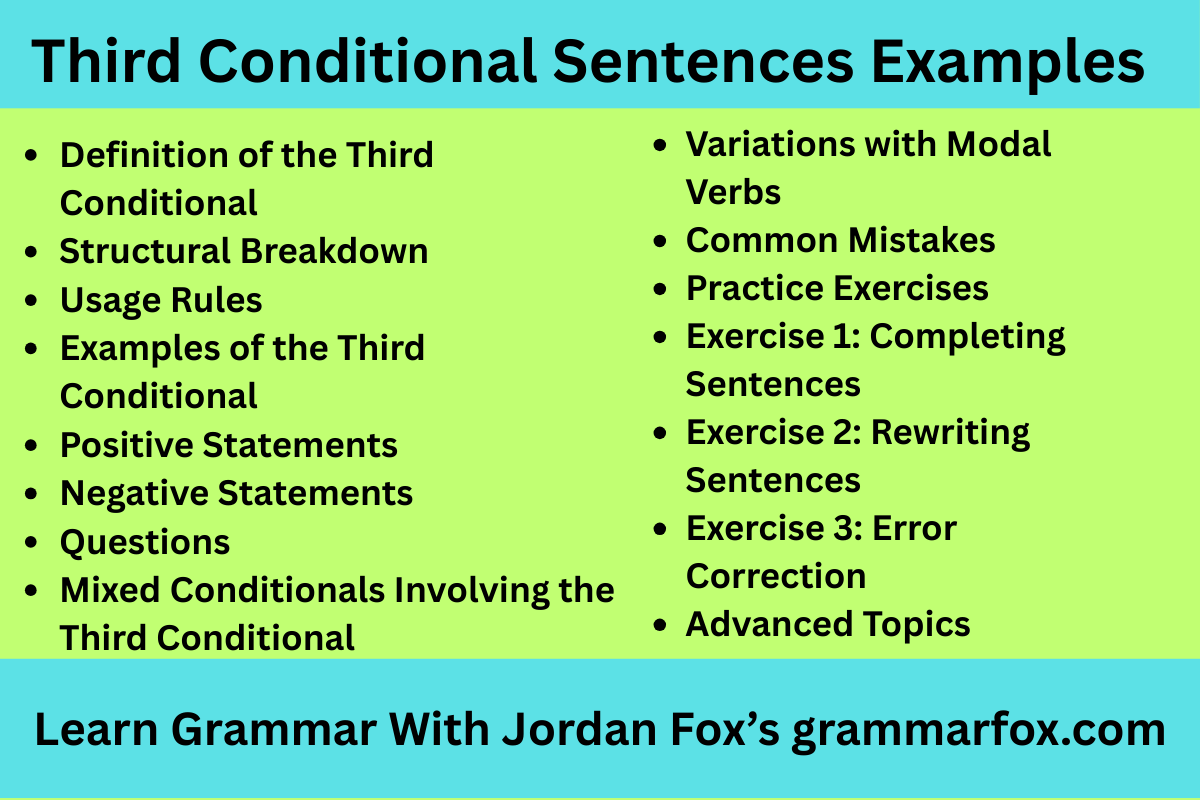 Third Conditional Sentences Examples

- Definition of the Third Conditional
- Structural Breakdown
- Usage Rules
- Examples of the Third Conditional
- Positive Statements
- Negative Statements
- Questions
- Mixed Conditionals Involving the Third Conditional

- Variations with Modal Verbs
- Common Mistakes
- Practice Exercises
- Exercise 1: Completing Sentences
- Exercise 2: Rewriting Sentences
- Exercise 3: Error Correction
- Advanced Topics

Learn Grammar With Jordan Fox's grammarfox.com